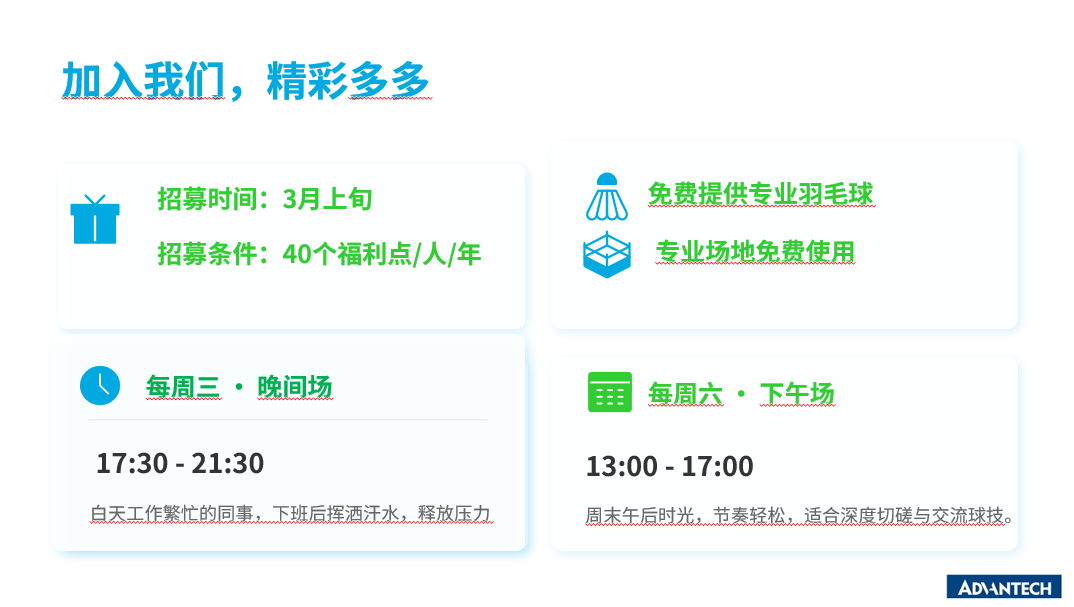 加入我们，精彩多多

招募时间：3月上旬

招募条件：40个福利点/人/年

免费提供专业羽毛球

专业场地免费使用

每周三 · 晚间场

17:30 - 21:30

白天工作繁忙的同事，下班后挥洒汗水，释放压力

每周六 · 下午场

13:00 - 17:00

周末午后时光，节奏轻松，适合深度切磋与交流球技。

ADVANTECH